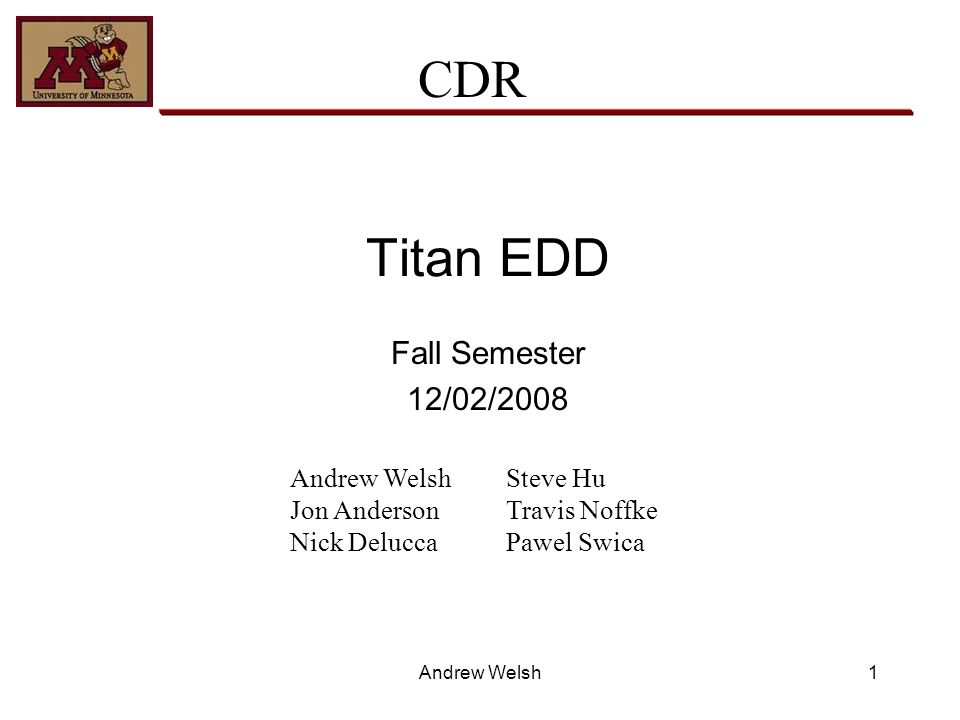 UNIVERSITY OF MINNESOTA

CDR

Titan EDD

Fall Semester
12/02/2008

Andrew Welsh
Jon Anderson
Nick Delucca

Steve Hu
Travis Noffke
Pawel Swica

Andrew Welsh

1